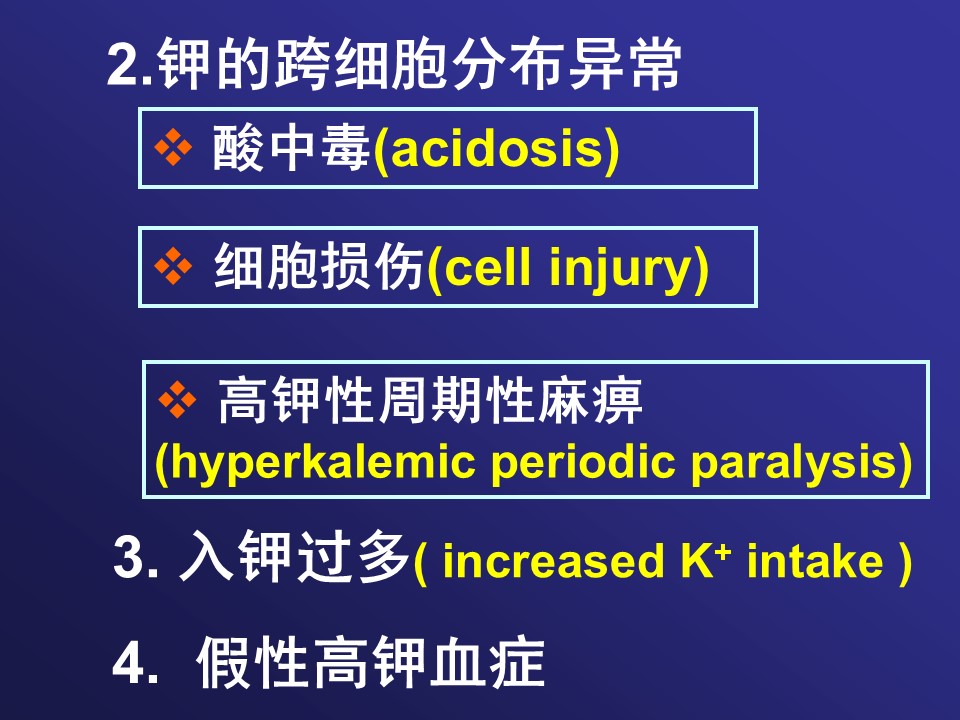 2.钾的跨细胞分布异常

❖ 酸中毒(acidosis)

❖ 细胞损伤(cell injury)

❖ 高钾性周期性麻痹 (hyperkalemic periodic paralysis)

3. 入钾过多( increased $K^+$ intake )

4. 假性高钾血症